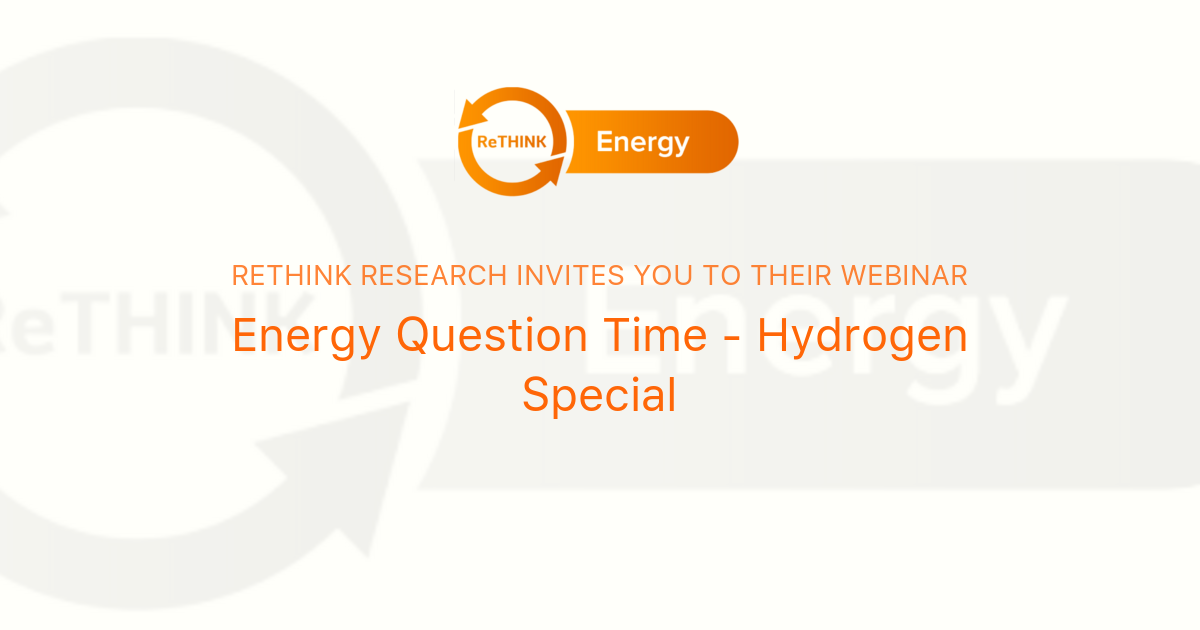 ReTHINK Energy

RETHINK RESEARCH INVITES YOU TO THEIR WEBINAR

Energy Question Time - Hydrogen Special